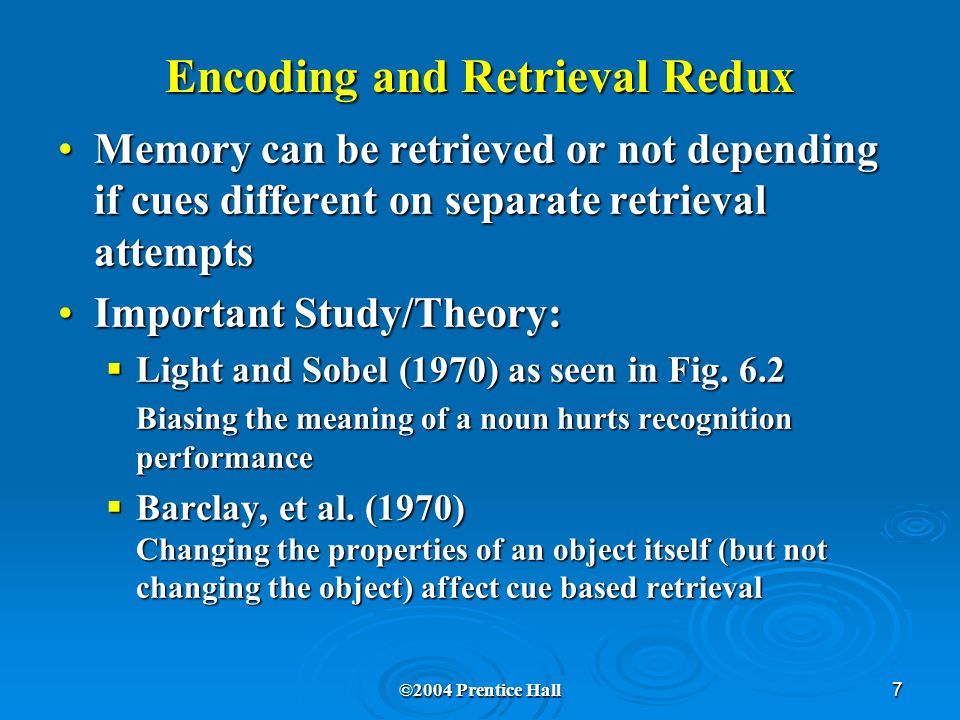 Encoding and Retrieval Redux

• Memory can be retrieved or not depending if cues different on separate retrieval attempts

• Important Study/Theory:

▪ Light and Sobel (1970) as seen in Fig. 6.2

Biasing the meaning of a noun hurts recognition performance

▪ Barclay, et al. (1970)
Changing the properties of an object itself (but not changing the object) affect cue based retrieval

©2004 Prentice Hall

7